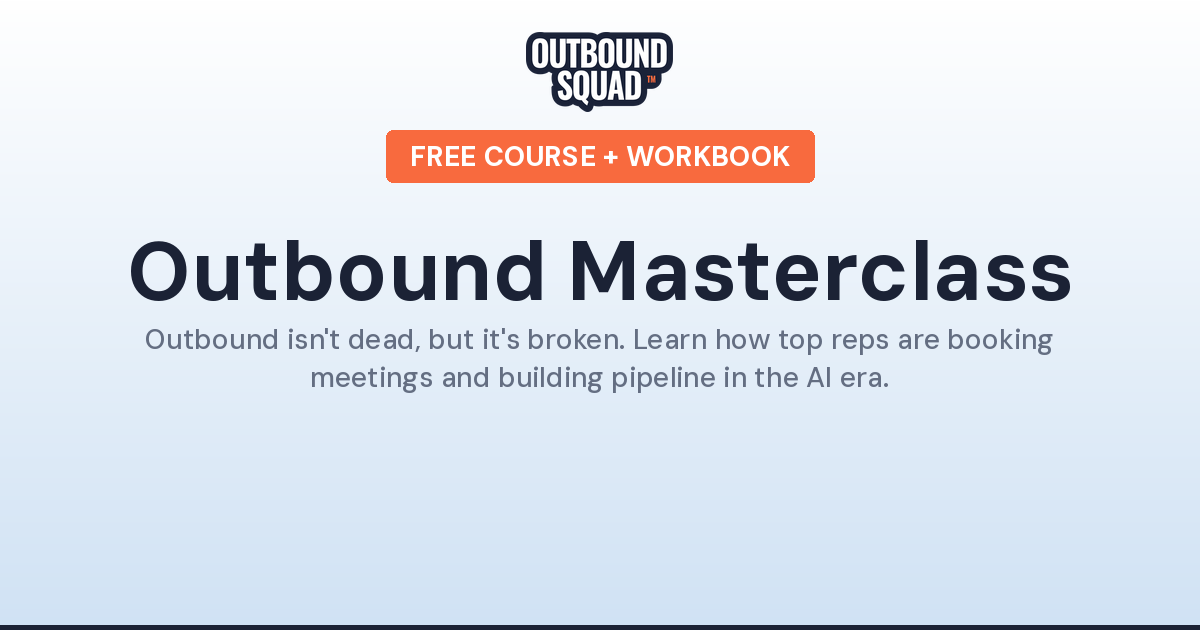 OUTBOUND SQUAD™

FREE COURSE + WORKBOOK

Outbound Masterclass

Outbound isn't dead, but it's broken. Learn how top reps are booking meetings and building pipeline in the AI era.